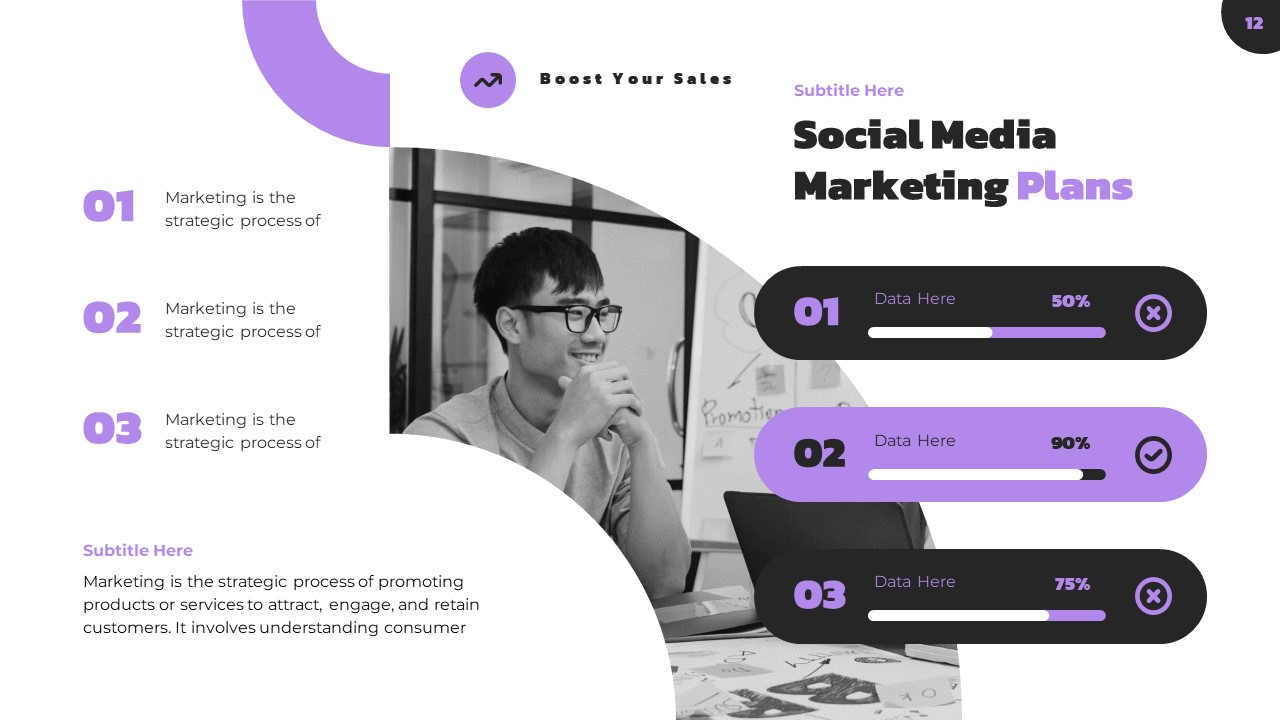 12

Boost Your Sales

Subtitle Here

Social Media Marketing Plans

01 Marketing is the strategic process of

02 Marketing is the strategic process of

03 Marketing is the strategic process of

Promotion

01 Data Here 50%

02 Data Here 90%

03 Data Here 75%

Subtitle Here

Marketing is the strategic process of promoting products or services to attract, engage, and retain customers. It involves understanding consumer